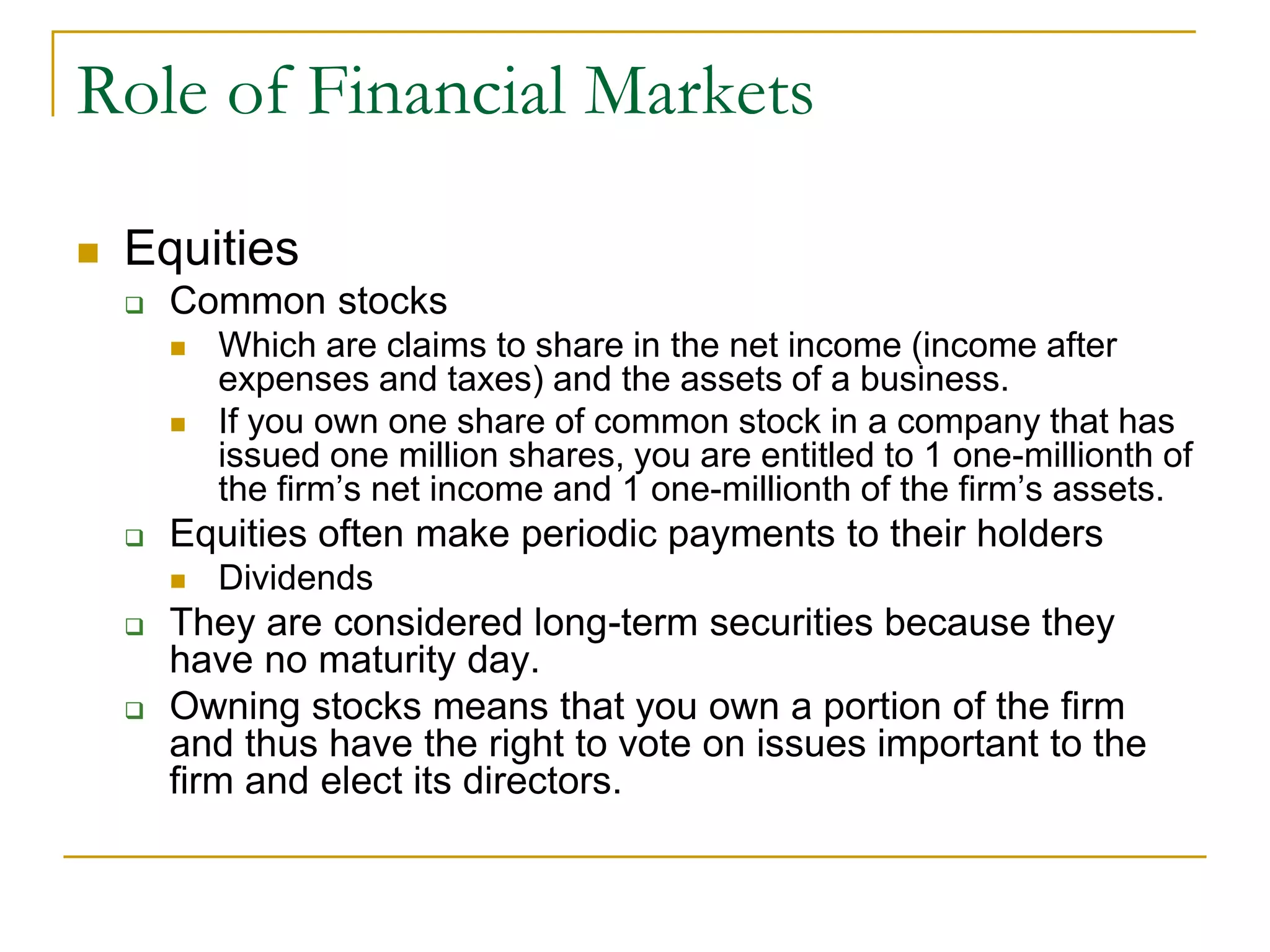 Role of Financial Markets

- Equities
  - Common stocks
    - Which are claims to share in the net income (income after expenses and taxes) and the assets of a business.
    - If you own one share of common stock in a company that has issued one million shares, you are entitled to 1 one-millionth of the firm’s net income and 1 one-millionth of the firm’s assets.
  - Equities often make periodic payments to their holders
    - Dividends
  - They are considered long-term securities because they have no maturity day.
  - Owning stocks means that you own a portion of the firm and thus have the right to vote on issues important to the firm and elect its directors.